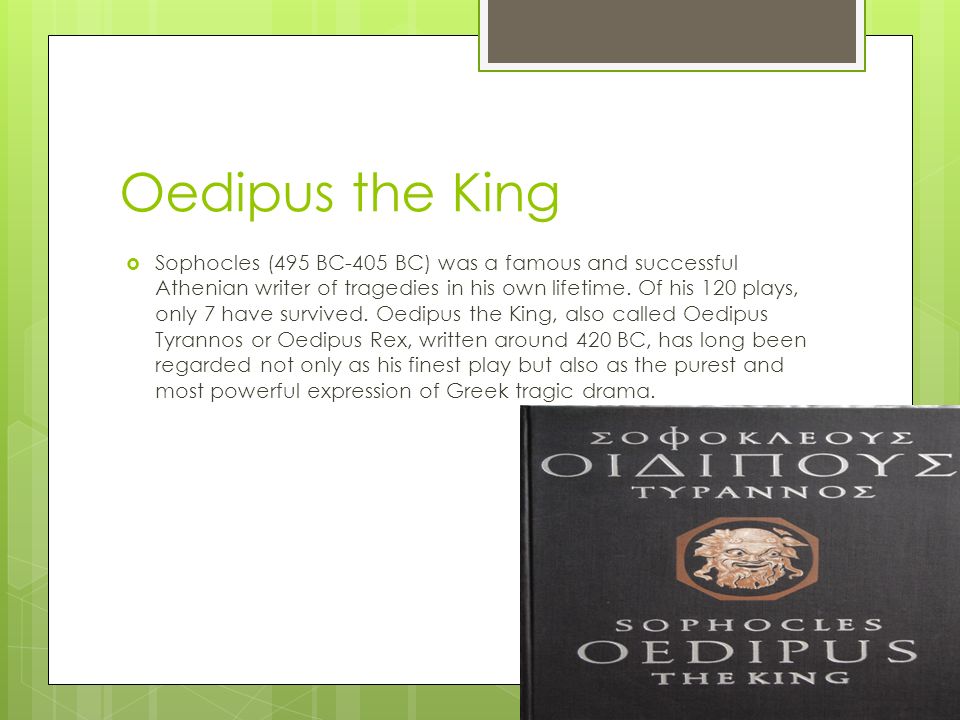 Oedipus the King

Sophocles (495 BC-405 BC) was a famous and successful Athenian writer of tragedies in his own lifetime. Of his 120 plays, only 7 have survived. Oedipus the King, also called Oedipus Tyrannos or Oedipus Rex, written around 420 BC, has long been regarded not only as his finest play but also as the purest and most powerful expression of Greek tragic drama.

ΣΟΦΟΚΛΕΟΥΣ
ΟΙΔΙΠΟΥΣ
ΤΥΡΑΝΝΟΣ

SOPHOCLES
OEDIPUS
THE KING